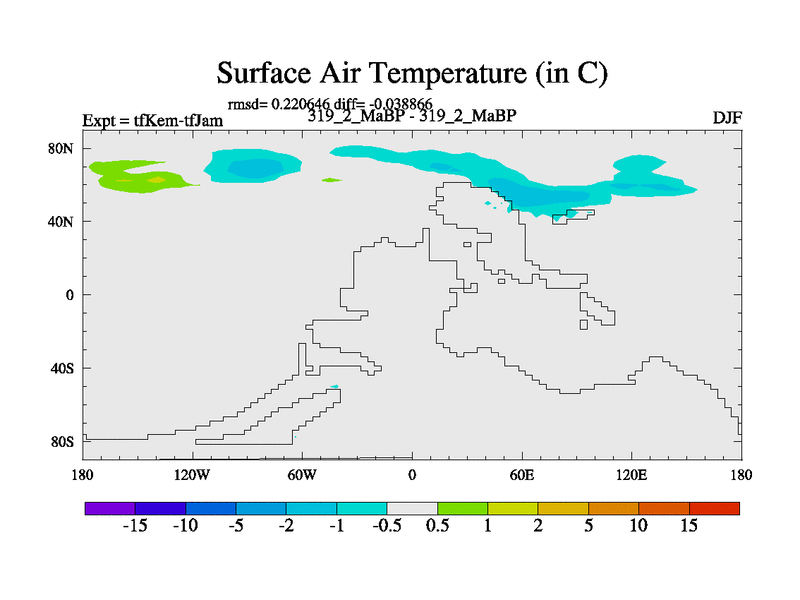 Surface Air Temperature (in C)

rmsd= 0.220646 diff= -0.038866

Expt = tfKem-tfJam

319_2_MaBP - 319_2_MaBP

DJF

80N
40N
0
40S
80S

180 120W 60W 0 60E 120E 180

-15 -10 -5 -2 -1 -0.5 0.5 1 2 5 10 15